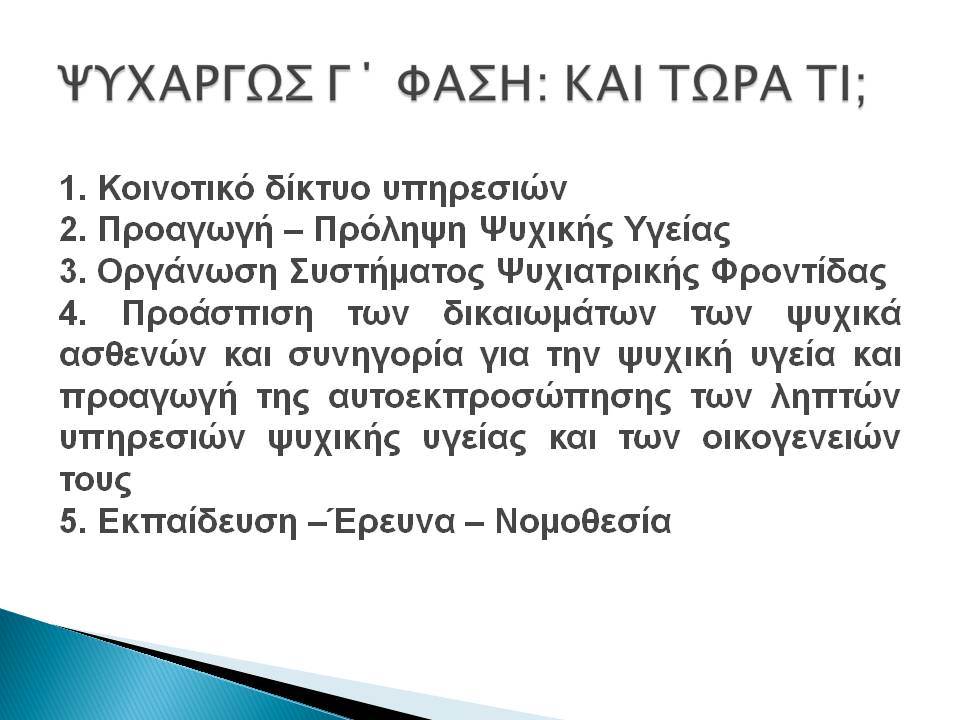 ΨΥΧΑΡΓΩΣ Γ΄ ΦΑΣΗ: ΚΑΙ ΤΩΡΑ ΤΙ;

1. Κοινοτικό δίκτυο υπηρεσιών
2. Προαγωγή – Πρόληψη Ψυχικής Υγείας
3. Οργάνωση Συστήματος Ψυχιατρικής Φροντίδας
4. Προάσπιση των δικαιωμάτων των ψυχικά ασθενών και συνηγορία για την ψυχική υγεία και προαγωγή της αυτοεκπροσώπησης των ληπτών υπηρεσιών ψυχικής υγείας και των οικογενειών τους
5. Εκπαίδευση –Έρευνα – Νομοθεσία